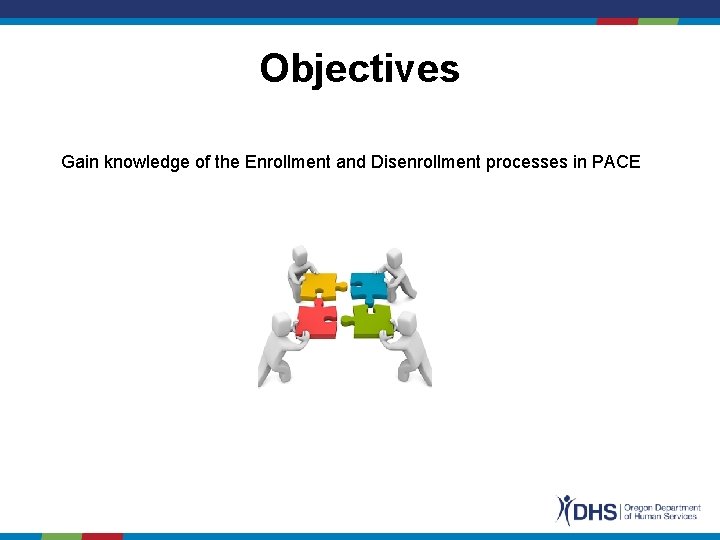 Objectives

Gain knowledge of the Enrollment and Disenrollment processes in PACE

DHS Oregon Department of Human Services